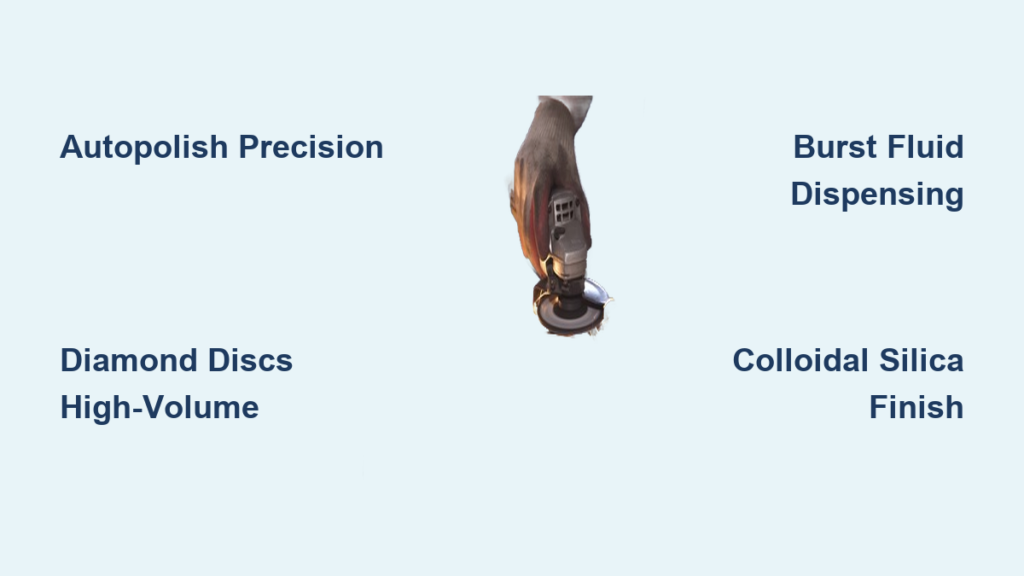 Autopolish Precision

Burst Fluid Dispensing

Diamond Discs High-Volume

Colloidal Silica Finish